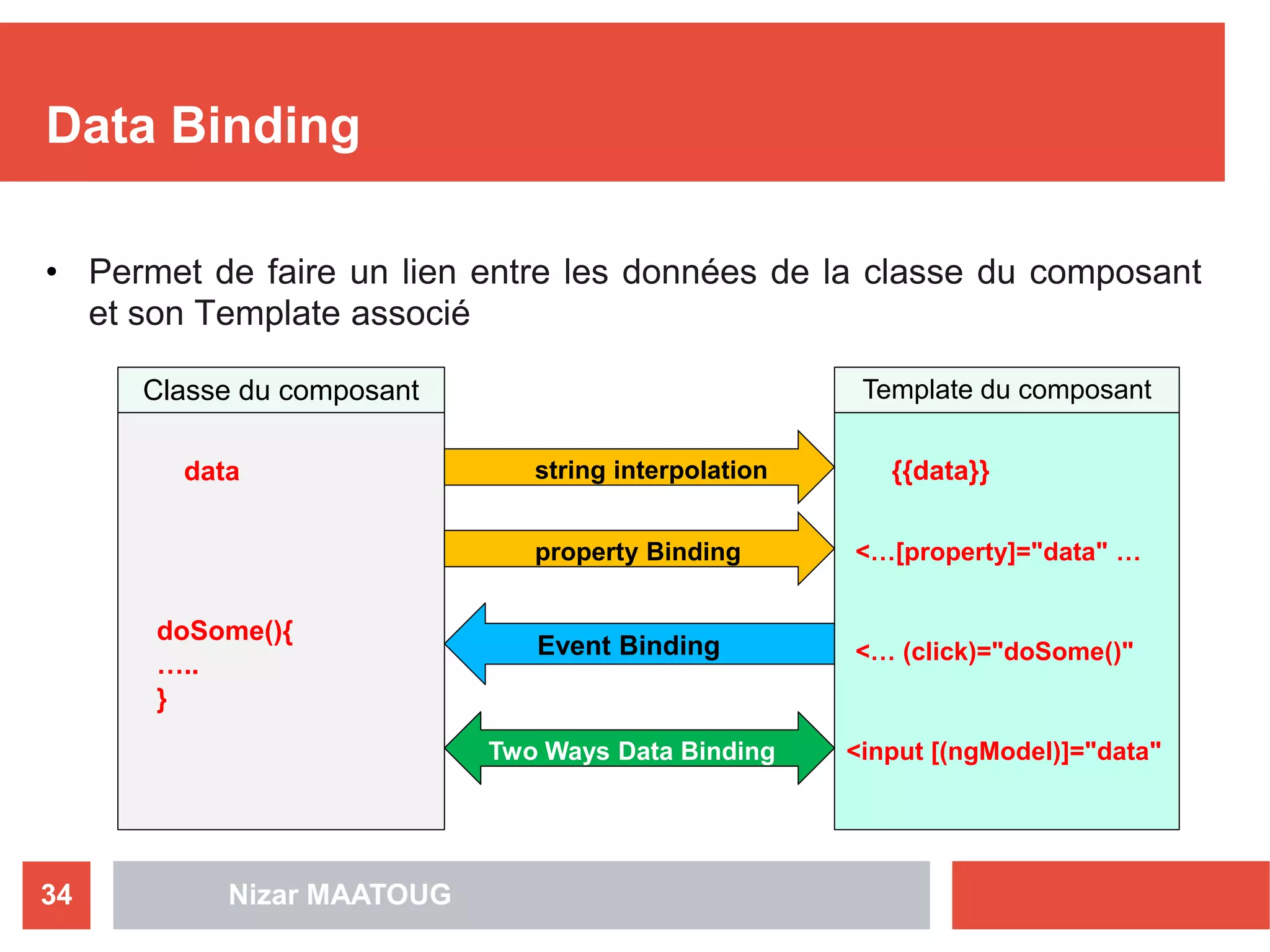 Data Binding

• Permet de faire un lien entre les données de la classe du composant et son Template associé

Classe du composant

data

doSome(){
…..
}

string interpolation

property Binding

Event Binding

Two Ways Data Binding

Template du composant

{{data}}

<…[property]="data" …

<… (click)="doSome()"

<input [(ngModel)]="data"

34

Nizar MAATOUG